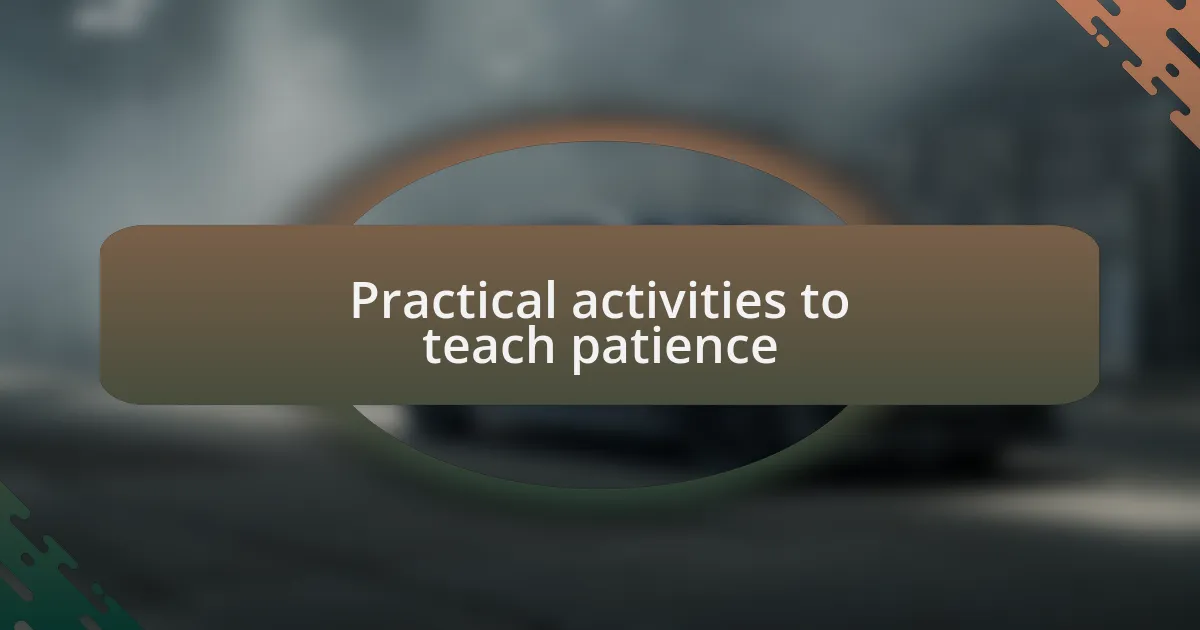 Practical activities to teach patience